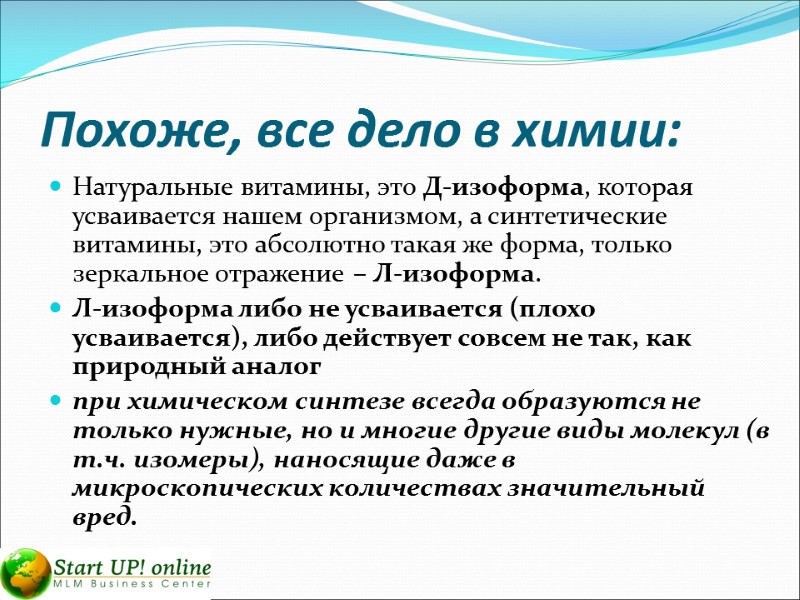 Похоже, все дело в химии:

Натуральные витамины, это Д-изоформа, которая усваивается нашем организмом, а синтетические витамины, это абсолютно такая же форма, только зеркальное отражение – Л-изоформа.

Л-изоформа либо не усваивается (плохо усваивается), либо действует совсем не так, как природный аналог

при химическом синтезе всегда образуются не только нужные, но и многие другие виды молекул (в т.ч. изомеры), наносящие даже в микроскопических количествах значительный вред.

Start UP! online
MLM Business Center